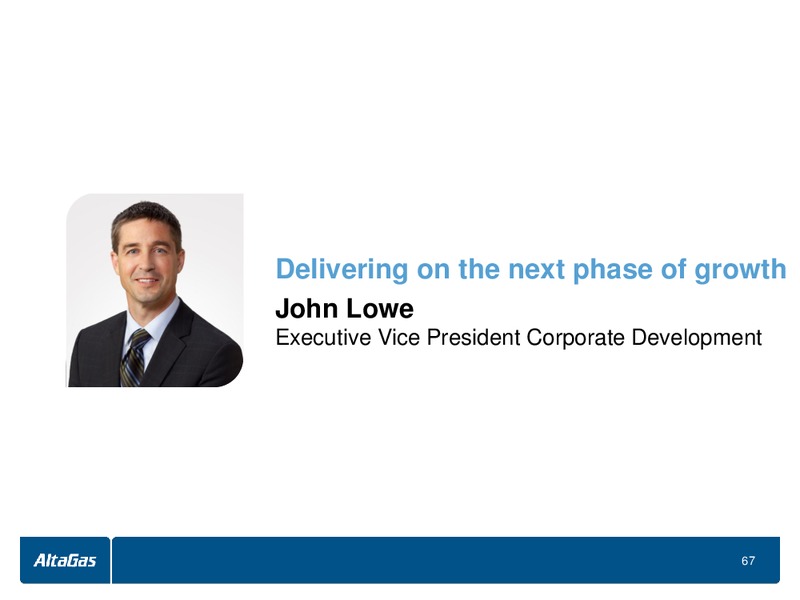 Delivering on the next phase of growth
John Lowe
Executive Vice President Corporate Development

AltaGas

67